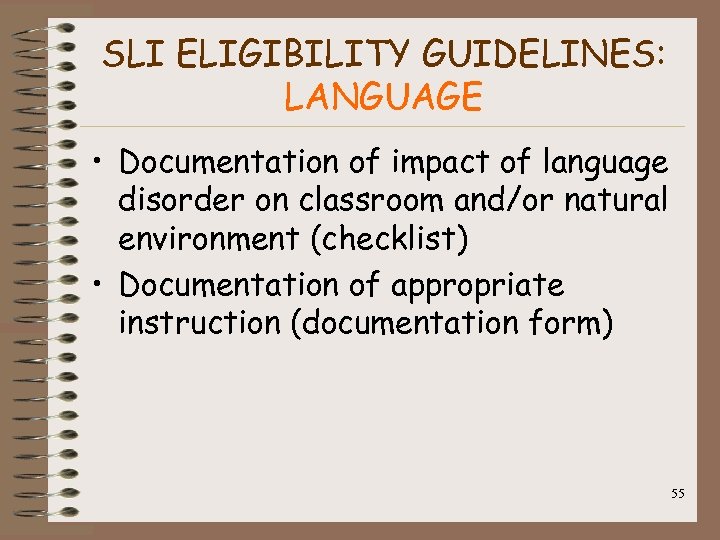 SLI ELIGIBILITY GUIDELINES: LANGUAGE

• Documentation of impact of language disorder on classroom and/or natural environment (checklist)
• Documentation of appropriate instruction (documentation form)

55